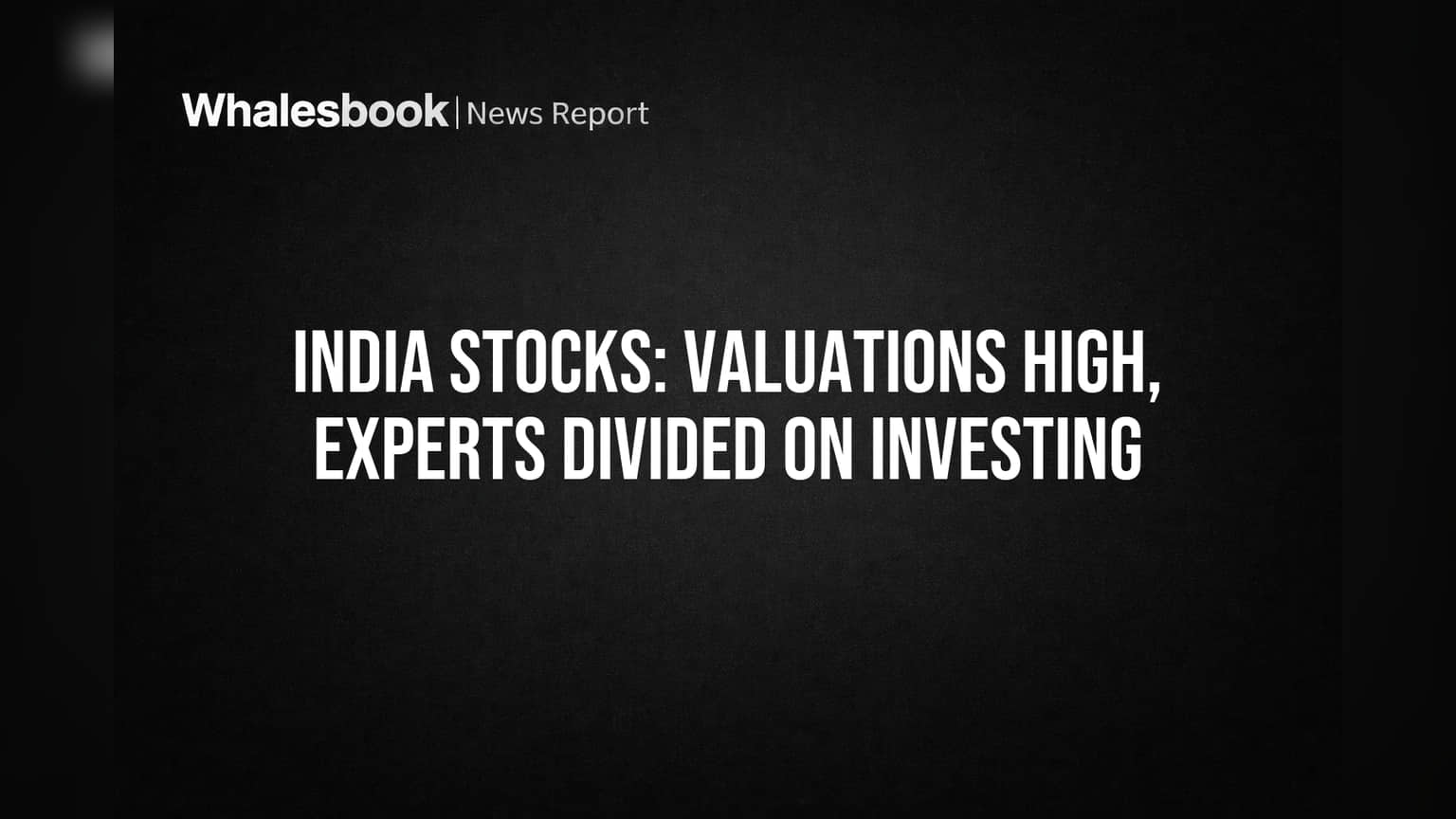 Whalesbook | News Report

INDIA STOCKS: VALUATIONS HIGH, EXPERTS DIVIDED ON INVESTING